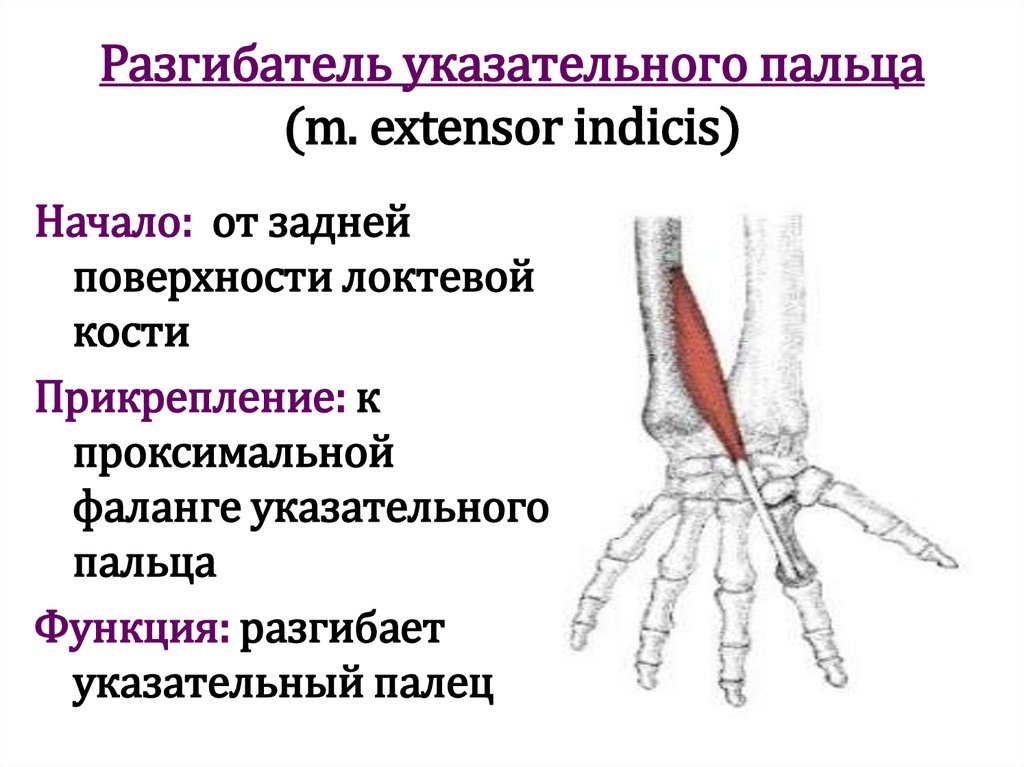 Разгибатель указательного пальца (m. extensor indicis)

Начало: от задней поверхности локтевой кости

Прикрепление: к проксимальной фаланге указательного пальца

Функция: разгибает указательный палец